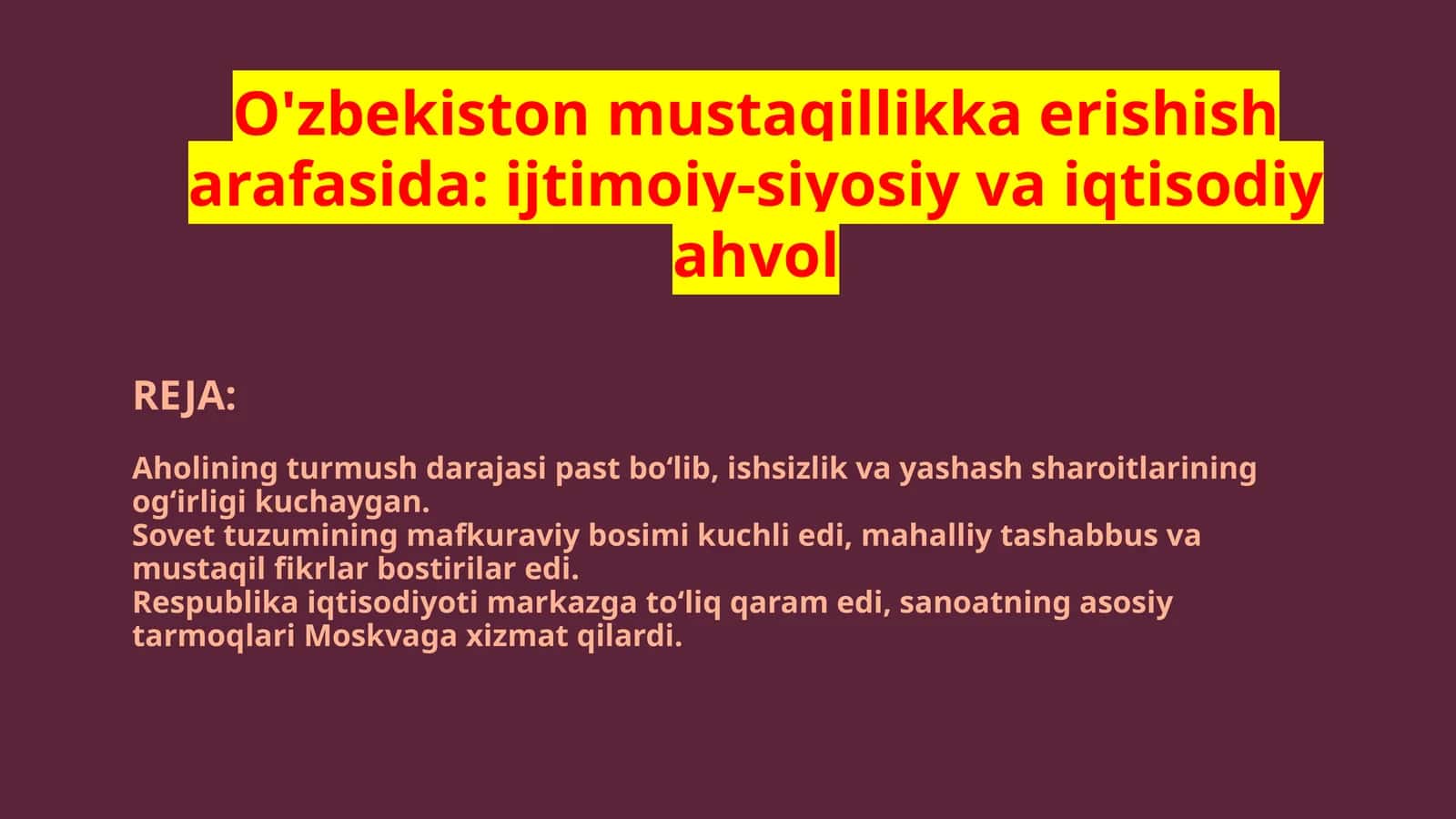 O'zbekiston mustaqillikka erishish arafasida: ijtimoiy-siyosiy va iqtisodiy ahvol

REJA:

Aholining turmush darajasi past bo‘lib, ishsizlik va yashash sharoitlarining og‘irligi kuchaygan.
Sovet tuzumining mafkuraviy bosimi kuchli edi, mahalliy tashabbus va mustaqil fikrlar bostirilar edi.
Respublika iqtisodiyoti markazga to‘liq qaram edi, sanoatning asosiy tarmoqlari Moskvaga xizmat qilardi.